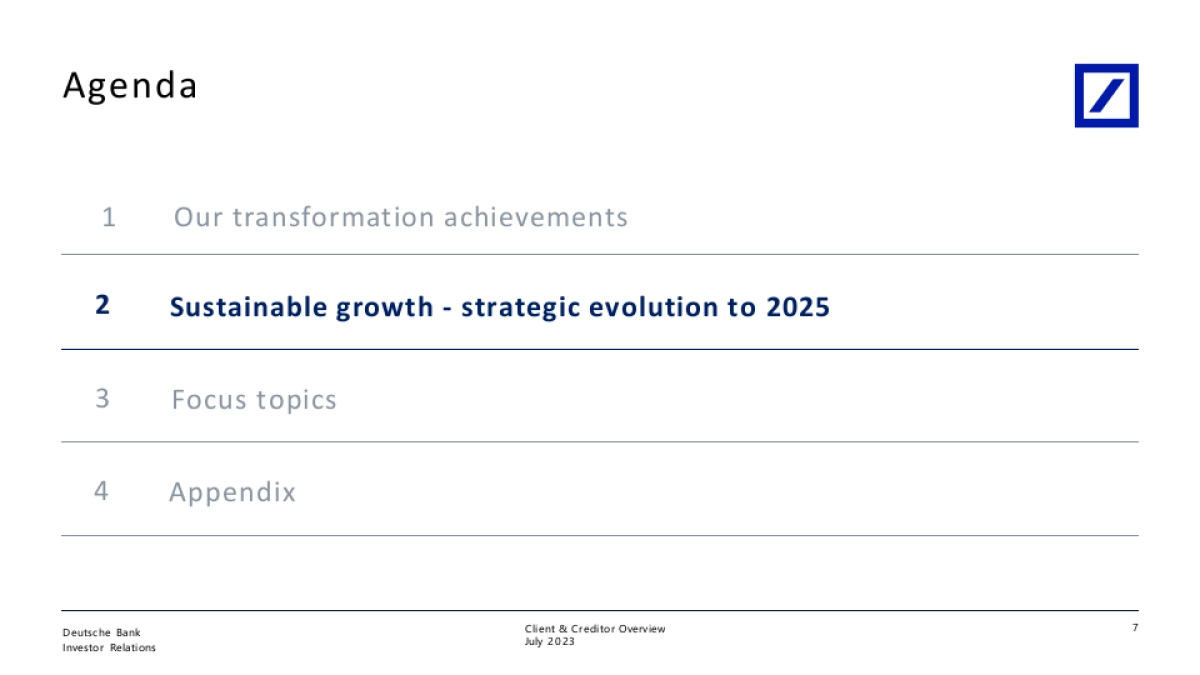 Agenda

1 Our transformation achievements

2 Sustainable growth - strategic evolution to 2025

3 Focus topics

4 Appendix

Deutsche Bank
Investor Relations

Client & Creditor Overview
July 2023

7